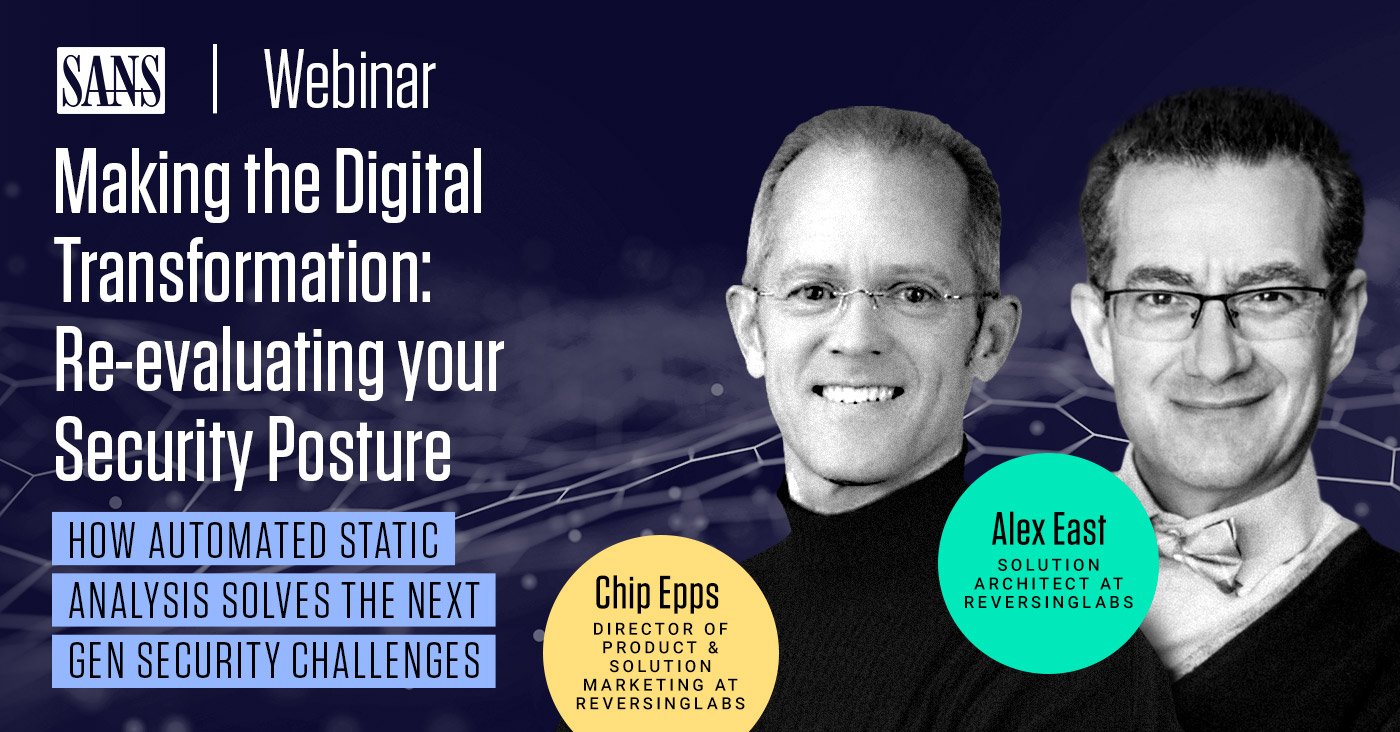 SANS | Webinar

Making the Digital Transformation: Re-evaluating your Security Posture

HOW AUTOMATED STATIC ANALYSIS SOLVES THE NEXT GEN SECURITY CHALLENGES

Chip Epps
DIRECTOR OF PRODUCT & SOLUTION MARKETING AT REVERSINGLABS

Alex East
SOLUTION ARCHITECT AT REVERSINGLABS